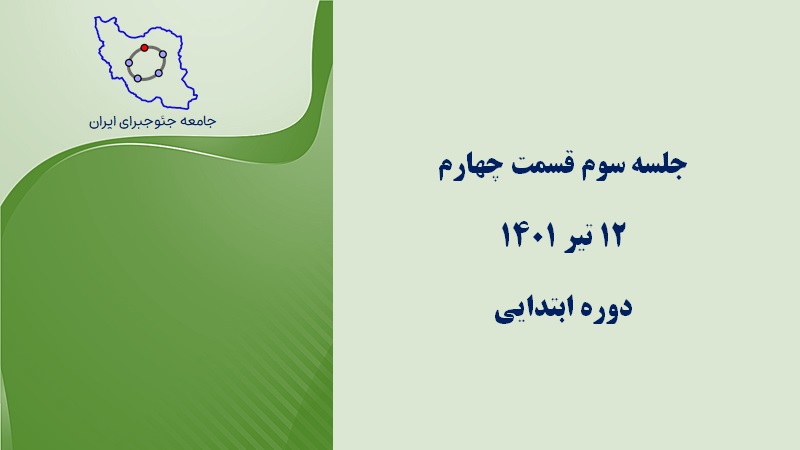 جامعه جئوجبرای ایران

جلسه سوم قسمت چهارم

۱۲ تیر ۱۴۰۱

دوره ابتدایی